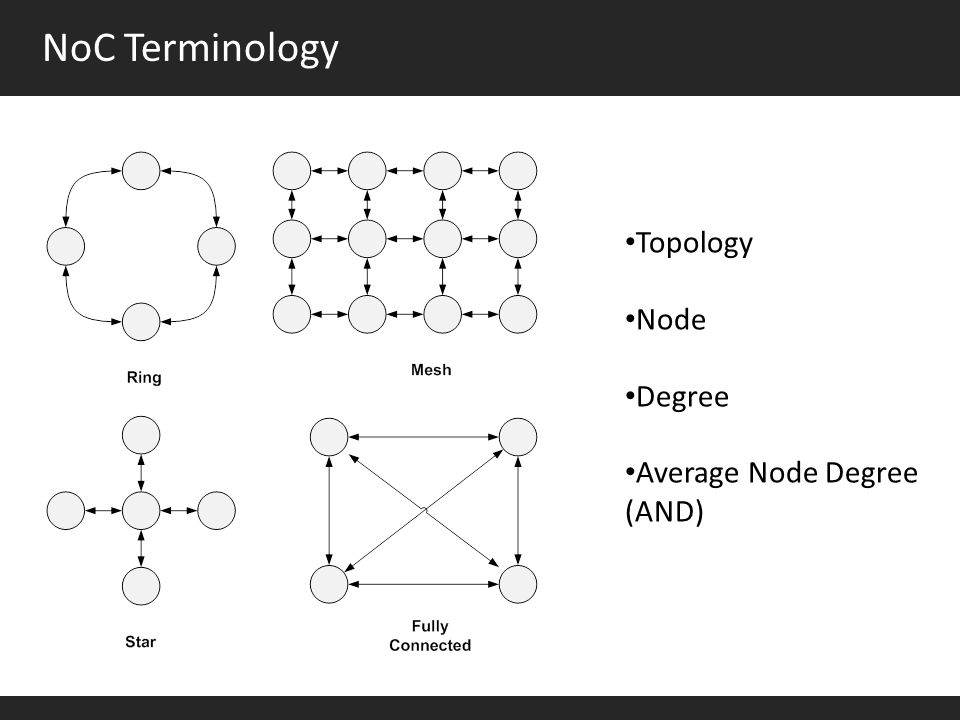 NoC Terminology

Ring

Mesh

Star

Fully Connected

•Topology

•Node

•Degree

•Average Node Degree (AND)